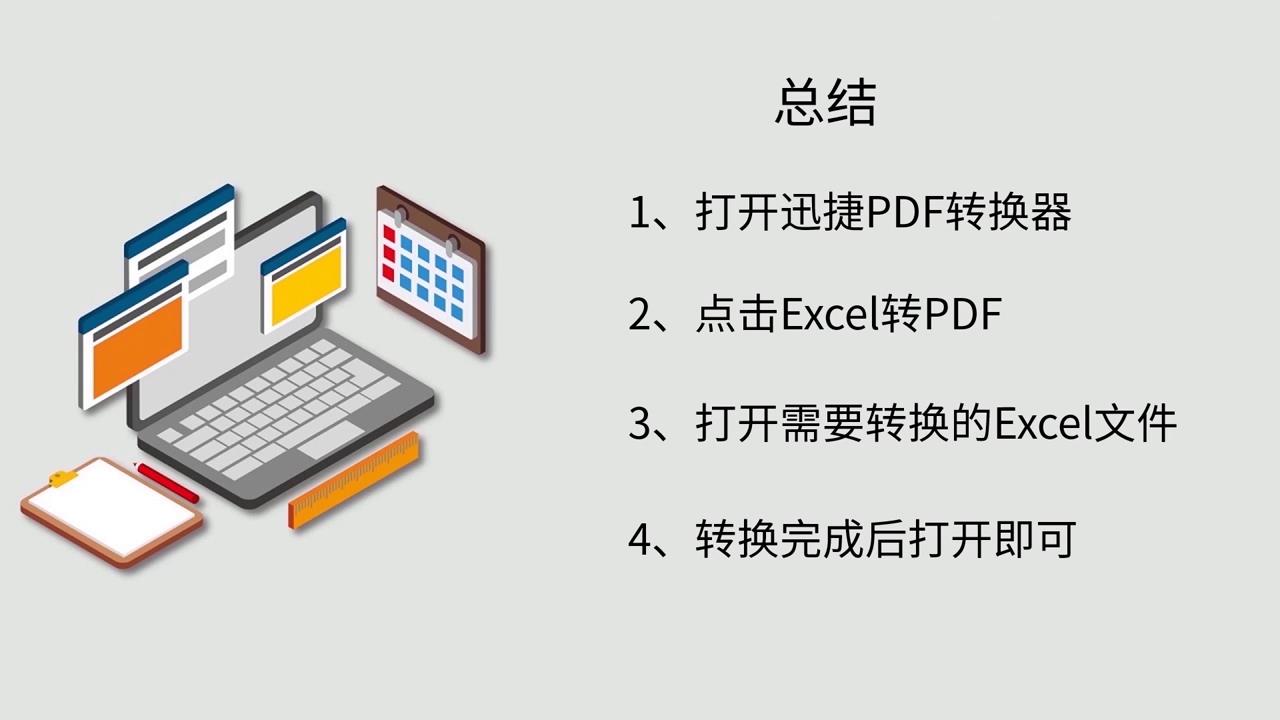 总结

1、打开迅捷PDF转换器

2、点击Excel转PDF

3、打开需要转换的Excel文件

4、转换完成后打开即可